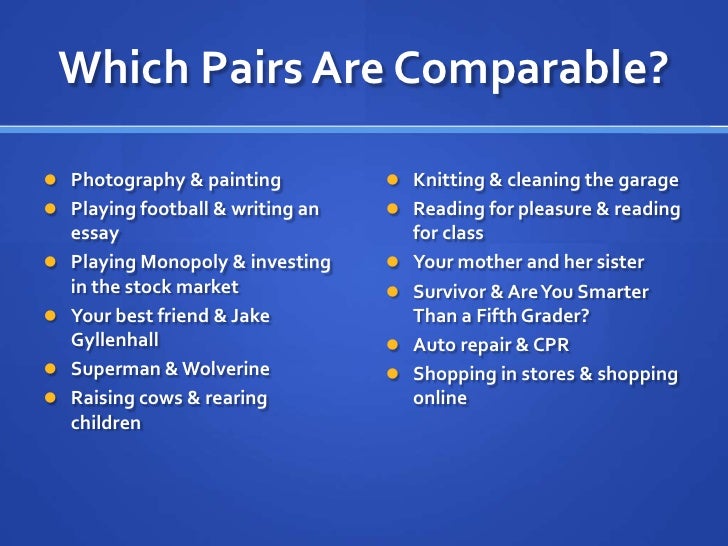 Which Pairs Are Comparable?

- Photography & painting
- Playing football & writing an essay
- Playing Monopoly & investing in the stock market
- Your best friend & Jake Gyllenhall
- Superman & Wolverine
- Raising cows & rearing children

- Knitting & cleaning the garage
- Reading for pleasure & reading for class
- Your mother and her sister
- Survivor & Are You Smarter Than a Fifth Grader?
- Auto repair & CPR
- Shopping in stores & shopping online